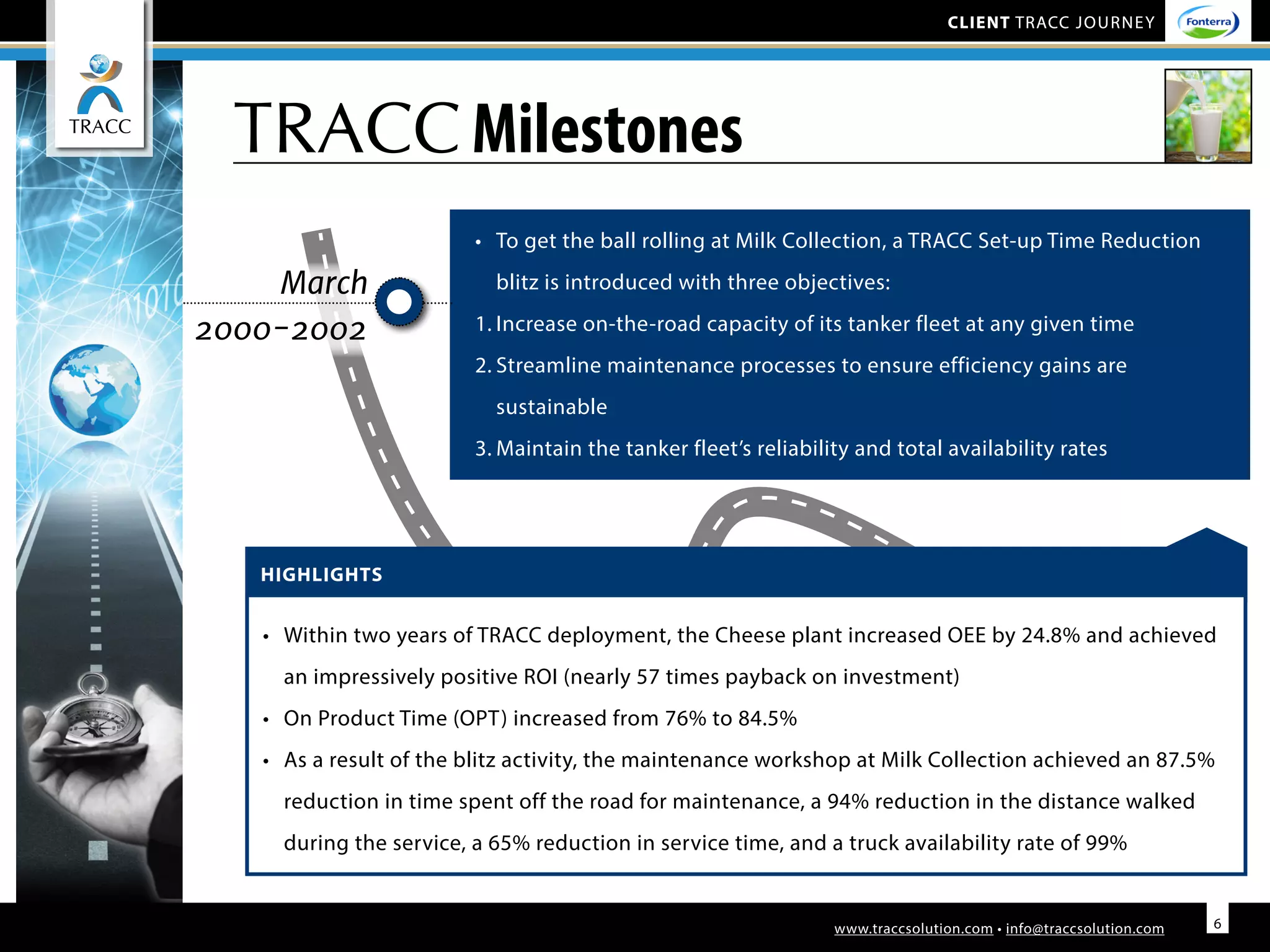 CLIENT TRACC JOURNEY

Fonterra

TRACC

TRACC Milestones

March
2000-2002

• To get the ball rolling at Milk Collection, a TRACC Set-up Time Reduction blitz is introduced with three objectives:
1. Increase on-the-road capacity of its tanker fleet at any given time
2. Streamline maintenance processes to ensure efficiency gains are sustainable
3. Maintain the tanker fleet's reliability and total availability rates

HIGHLIGHTS

• Within two years of TRACC deployment, the Cheese plant increased OEE by 24.8% and achieved an impressively positive ROI (nearly 57 times payback on investment)
• On Product Time (OPT) increased from 76% to 84.5%
• As a result of the blitz activity, the maintenance workshop at Milk Collection achieved an 87.5% reduction in time spent off the road for maintenance, a 94% reduction in the distance walked during the service, a 65% reduction in service time, and a truck availability rate of 99%

www.traccsolution.com • info@traccsolution.com

6